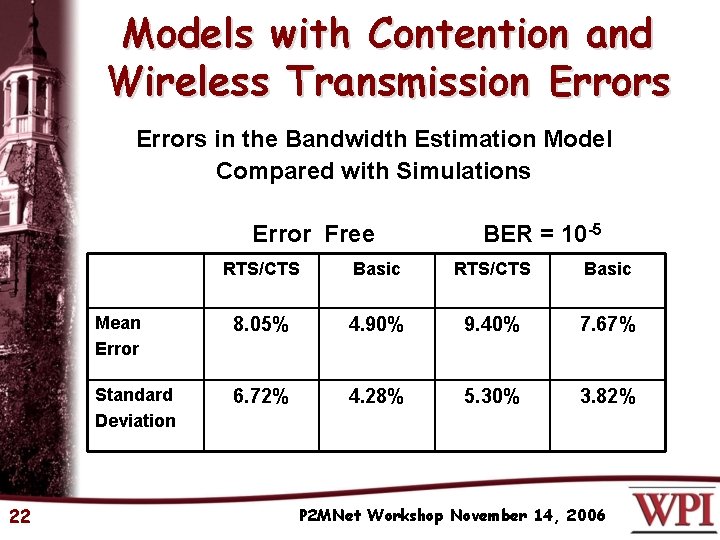 Models with Contention and Wireless Transmission Errors

Errors in the Bandwidth Estimation Model Compared with Simulations

Error Free BER = $10^{-5}$

| | RTS/CTS | Basic | RTS/CTS | Basic |
|---|---|---|---|---|
| Mean Error | 8.05% | 4.90% | 9.40% | 7.67% |
| Standard Deviation | 6.72% | 4.28% | 5.30% | 3.82% |

22

P2MNet Workshop November 14, 2006

WPI